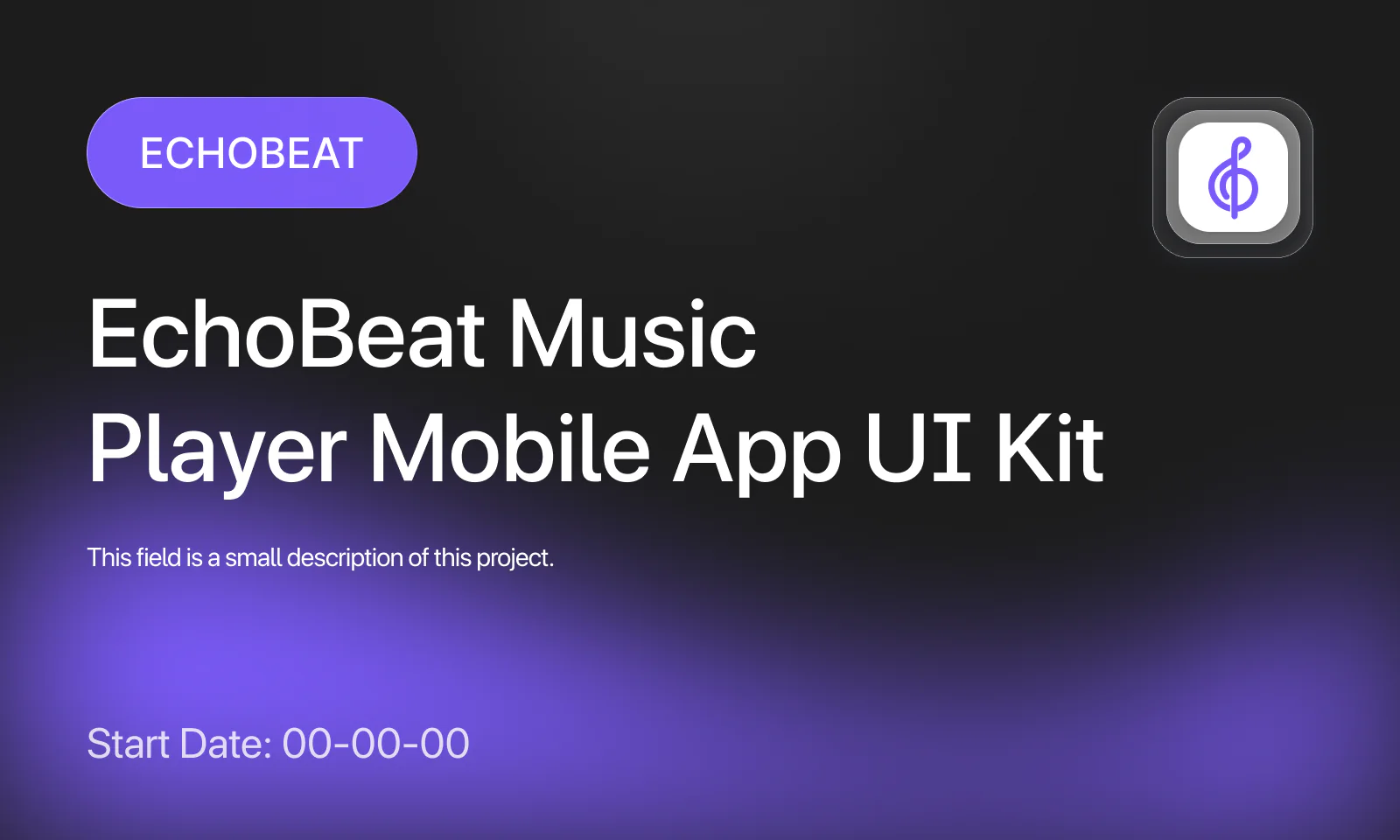 ECHOBEAT

EchoBeat Music Player Mobile App UI Kit

This field is a small description of this project.

Start Date: 00-00-00